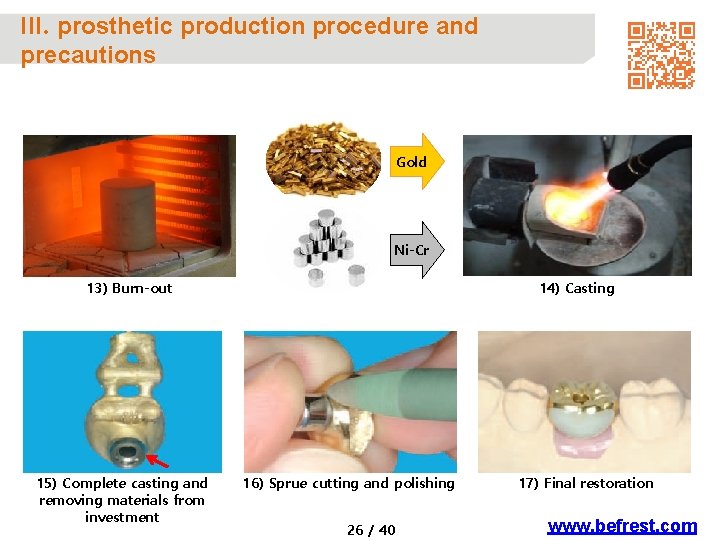 III. prosthetic production procedure and precautions

Gold

Ni-Cr

13) Burn-out

14) Casting

15) Complete casting and removing materials from investment

16) Sprue cutting and polishing

17) Final restoration

26 / 40

www.befrest.com